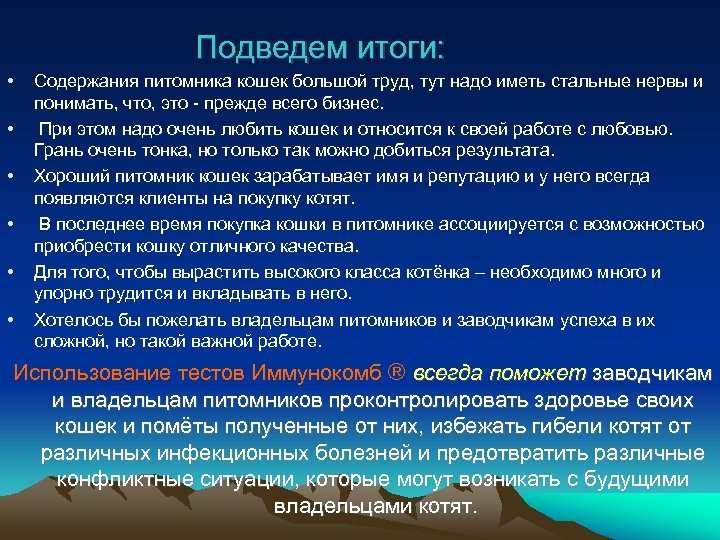 Подведем итоги:

• Содержания питомника кошек большой труд, тут надо иметь стальные нервы и понимать, что, это - прежде всего бизнес.

• При этом надо очень любить кошек и относится к своей работе с любовью. Грань очень тонка, но только так можно добиться результата.

• Хороший питомник кошек зарабатывает имя и репутацию и у него всегда появляются клиенты на покупку котят.

• В последнее время покупка кошки в питомнике ассоциируется с возможностью приобрести кошку отличного качества.

• Для того, чтобы вырастить высокого класса котёнка – необходимо много и упорно трудится и вкладывать в него.

• Хотелось бы пожелать владельцам питомников и заводчикам успеха в их сложной, но такой важной работе.

Использование тестов Иммунокомб ® всегда поможет заводчикам и владельцам питомников проконтролировать здоровье своих кошек и помёты полученные от них, избежать гибели котят от различных инфекционных болезней и предотвратить различные конфликтные ситуации, которые могут возникать с будущими владельцами котят.